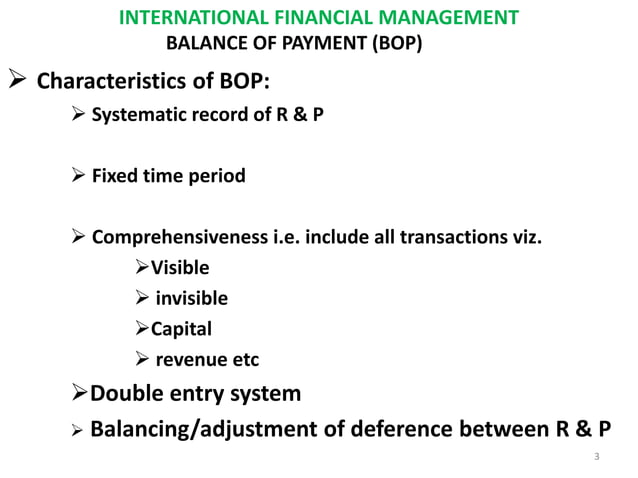 INTERNATIONAL FINANCIAL MANAGEMENT
BALANCE OF PAYMENT (BOP)

➢ Characteristics of BOP:

➢ Systematic record of R & P

➢ Fixed time period

➢ Comprehensiveness i.e. include all transactions viz.

➢Visible

➢ invisible

➢Capital

➢ revenue etc

➢Double entry system

➢ Balancing/adjustment of deference between R & P

3